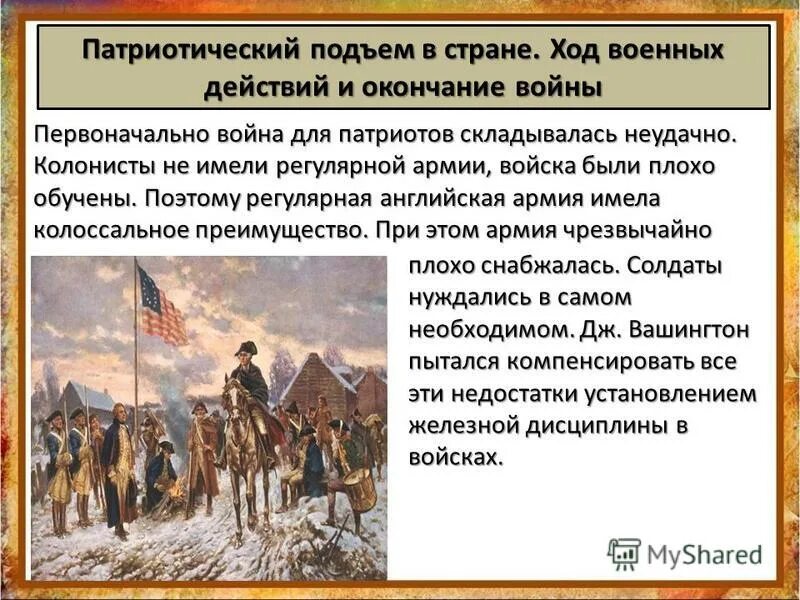 Патриотический подъем в стране. Ход военных действий и окончание войны

Первоначально война для патриотов складывалась неудачно. Колонисты не имели регулярной армии, войска были плохо обучены. Поэтому регулярная английская армия имела колоссальное преимущество. При этом армия чрезвычайно плохо снабжалась. Солдаты нуждались в самом необходимом. Дж. Вашингтон пытался компенсировать все эти недостатки установлением железной дисциплины в войсках.

MyShared